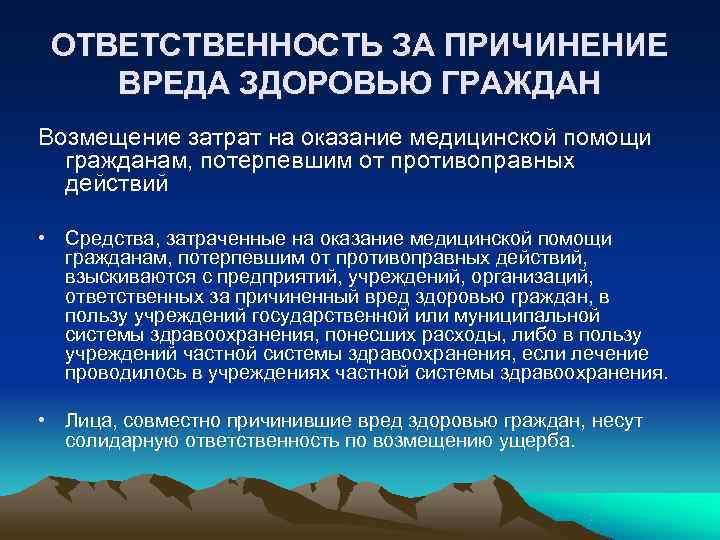 ОТВЕТСТВЕННОСТЬ ЗА ПРИЧИНЕНИЕ ВРЕДА ЗДОРОВЬЮ ГРАЖДАН

Возмещение затрат на оказание медицинской помощи гражданам, потерпевшим от противоправных действий

• Средства, затраченные на оказание медицинской помощи гражданам, потерпевшим от противоправных действий, взыскиваются с предприятий, учреждений, организаций, ответственных за причиненный вред здоровью граждан, в пользу учреждений государственной или муниципальной системы здравоохранения, понесших расходы, либо в пользу учреждений частной системы здравоохранения, если лечение проводилось в учреждениях частной системы здравоохранения.

• Лица, совместно причинившие вред здоровью граждан, несут солидарную ответственность по возмещению ущерба.